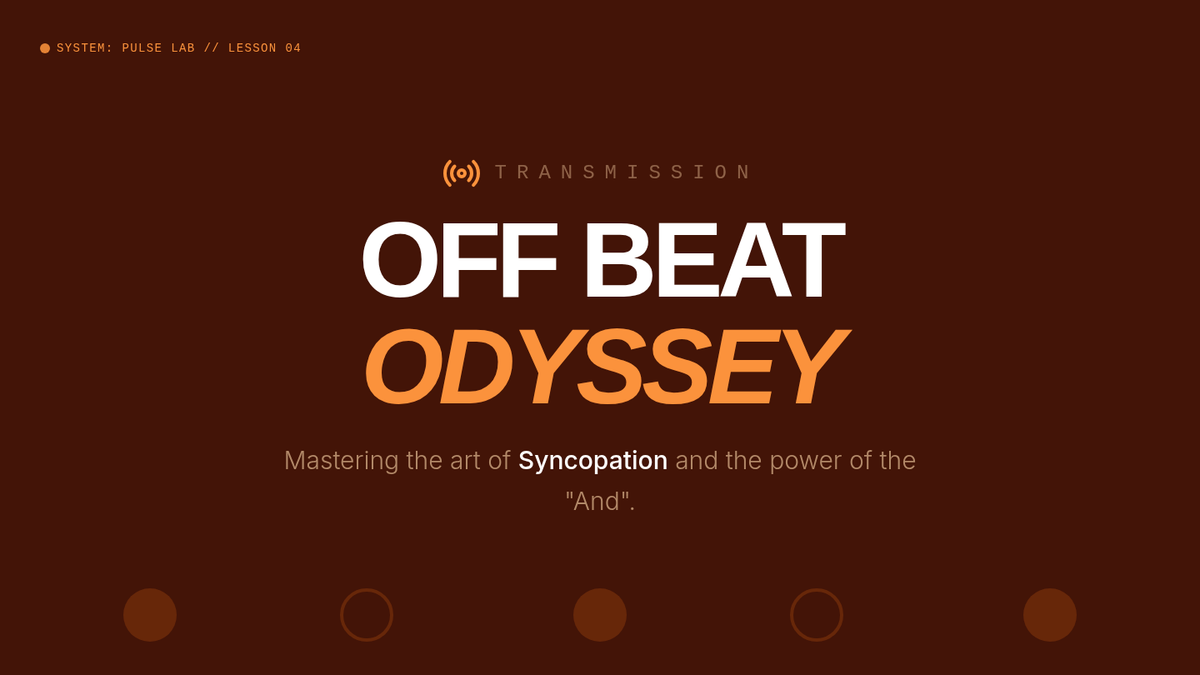 SYSTEM: PULSE LAB // LESSON 04

TRANSMISSION

OFF BEAT
ODYSSEY

Mastering the art of Syncopation and the power of the "And".